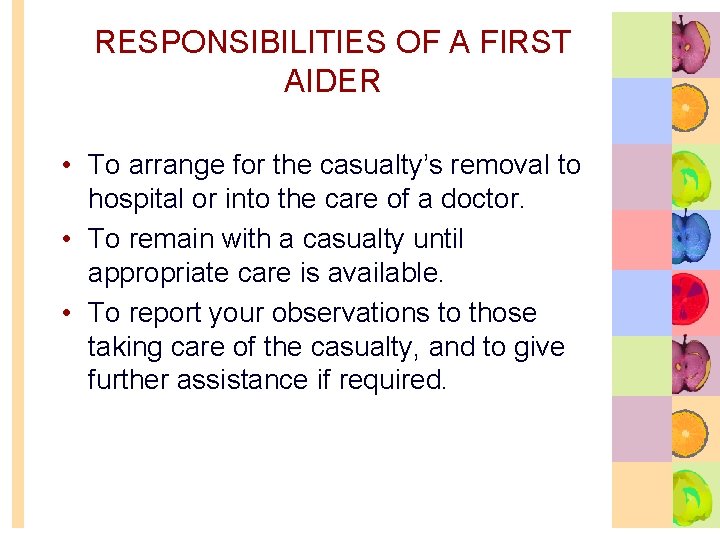 RESPONSIBILITIES OF A FIRST AIDER

• To arrange for the casualty's removal to hospital or into the care of a doctor.
• To remain with a casualty until appropriate care is available.
• To report your observations to those taking care of the casualty, and to give further assistance if required.